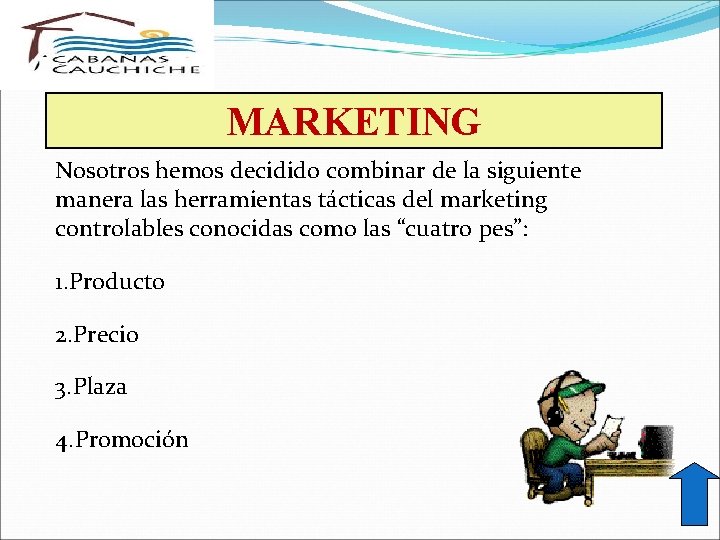 CABAÑAS CAUCHICHE

MARKETING

Nosotros hemos decidido combinar de la siguiente manera las herramientas tácticas del marketing controlables conocidas como las “cuatro pes”:

1.Producto

2.Precio

3.Plaza

4.Promoción